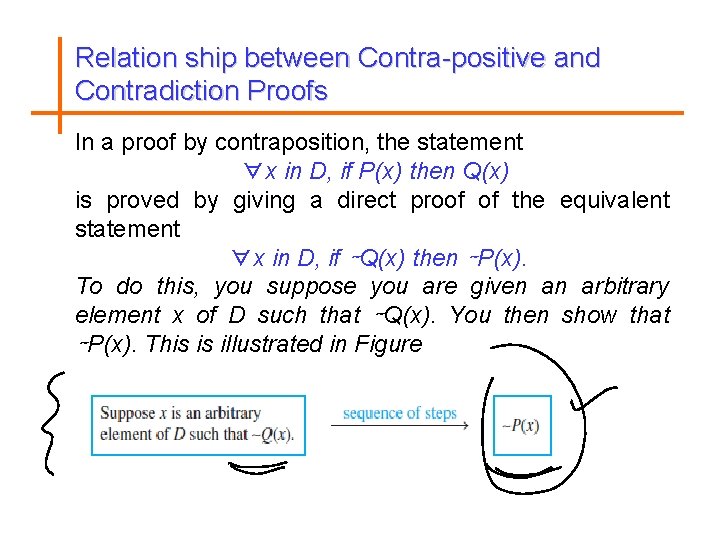 Relation ship between Contra-positive and Contradiction Proofs

In a proof by contraposition, the statement

$\forall x$ in D, if P(x) then Q(x)

is proved by giving a direct proof of the equivalent statement

$\forall x$ in D, if ~Q(x) then ~P(x).

To do this, you suppose you are given an arbitrary element x of D such that ~Q(x). You then show that ~P(x). This is illustrated in Figure

Suppose $x$ is an arbitrary element of $D$ such that $\sim Q(x)$.

sequence of steps

$\sim P(x)$